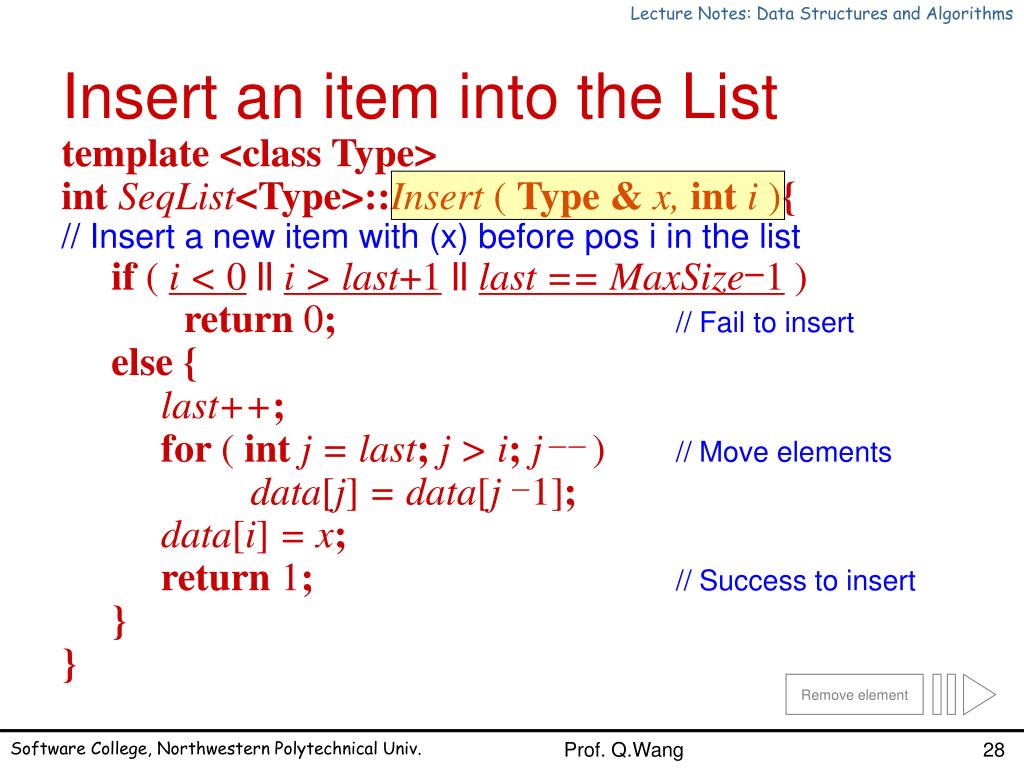 Lecture Notes: Data Structures and Algorithms

Insert an item into the List

template <class Type>
int SeqList<Type>::Insert ( Type & x, int i ){
// Insert a new item with (x) before pos i in the list
if ( i < 0 || i > last+1 || last == MaxSize−1 )
return 0; // Fail to insert
else {
last++;
for ( int j = last; j > i; j−− ) // Move elements
data[j] = data[j −1];
data[i] = x;
return 1; // Success to insert
}
}

Remove element

Software College, Northwestern Polytechnical Univ.

Prof. Q.Wang

28